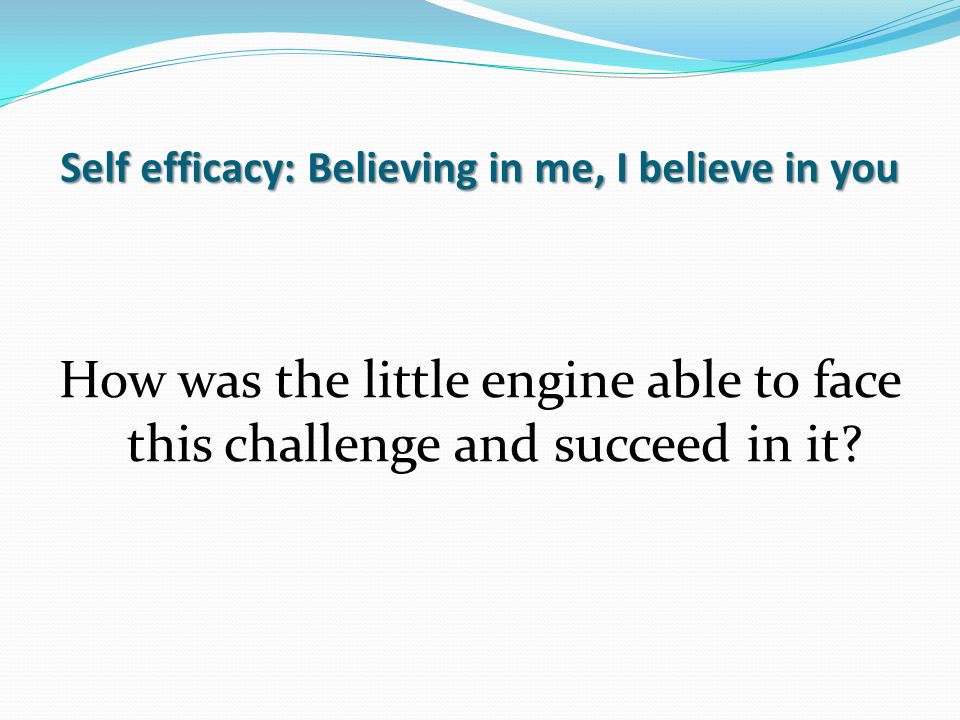 Self efficacy: Believing in me, I believe in you

How was the little engine able to face this challenge and succeed in it?